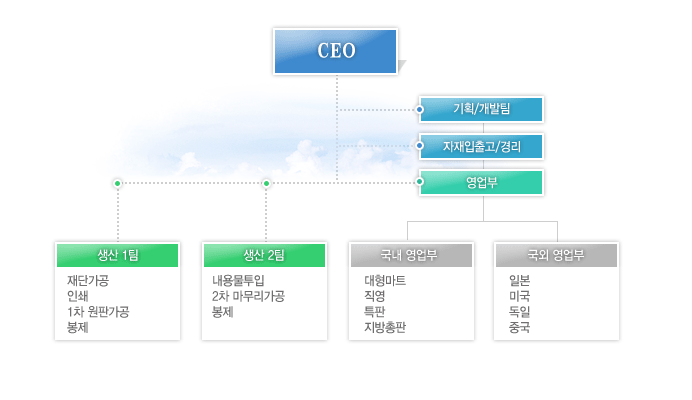 CEO

기획/개발팀

자재입출고/경리

영업부

생산 1팀

재단가공
인쇄
1차 원판가공
봉제

생산 2팀

내용물투입
2차 마무리가공
봉제

국내 영업부

대형마트
직영
특판
지방총판

국외 영업부

일본
미국
독일
중국